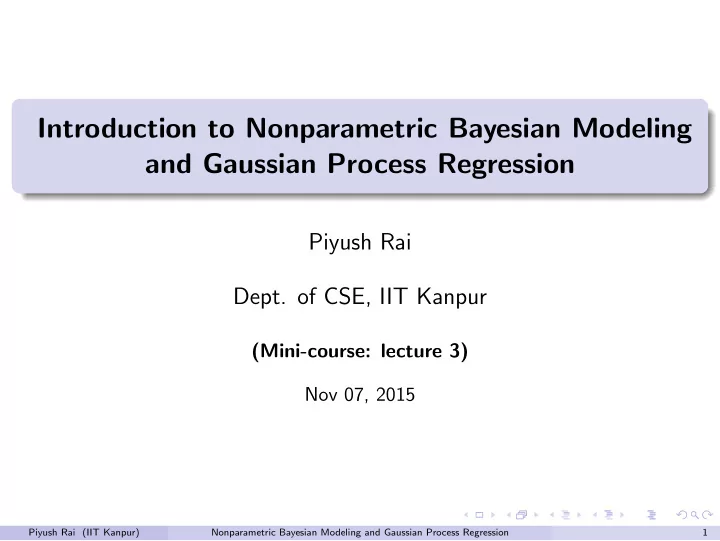 Introduction to Nonparametric Bayesian Modeling and Gaussian Process Regression

Piyush Rai

Dept. of CSE, IIT Kanpur

(Mini-course: lecture 3)

Nov 07, 2015

Piyush Rai (IIT Kanpur) Nonparametric Bayesian Modeling and Gaussian Process Regression 1